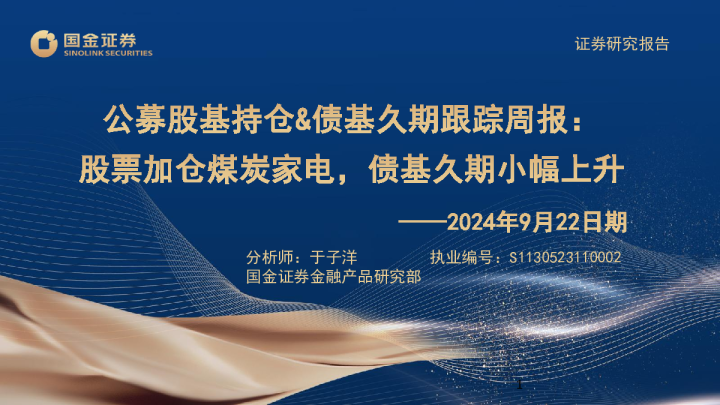 国金证券
SINOLINK SECURITIES

证券研究报告

公募股基持仓&债基久期跟踪周报：
股票加仓煤炭家电，债基久期小幅上升

——2024年9月22日期

分析师：于子洋 执业编号：S1130523110002
国金证券金融产品研究部

1